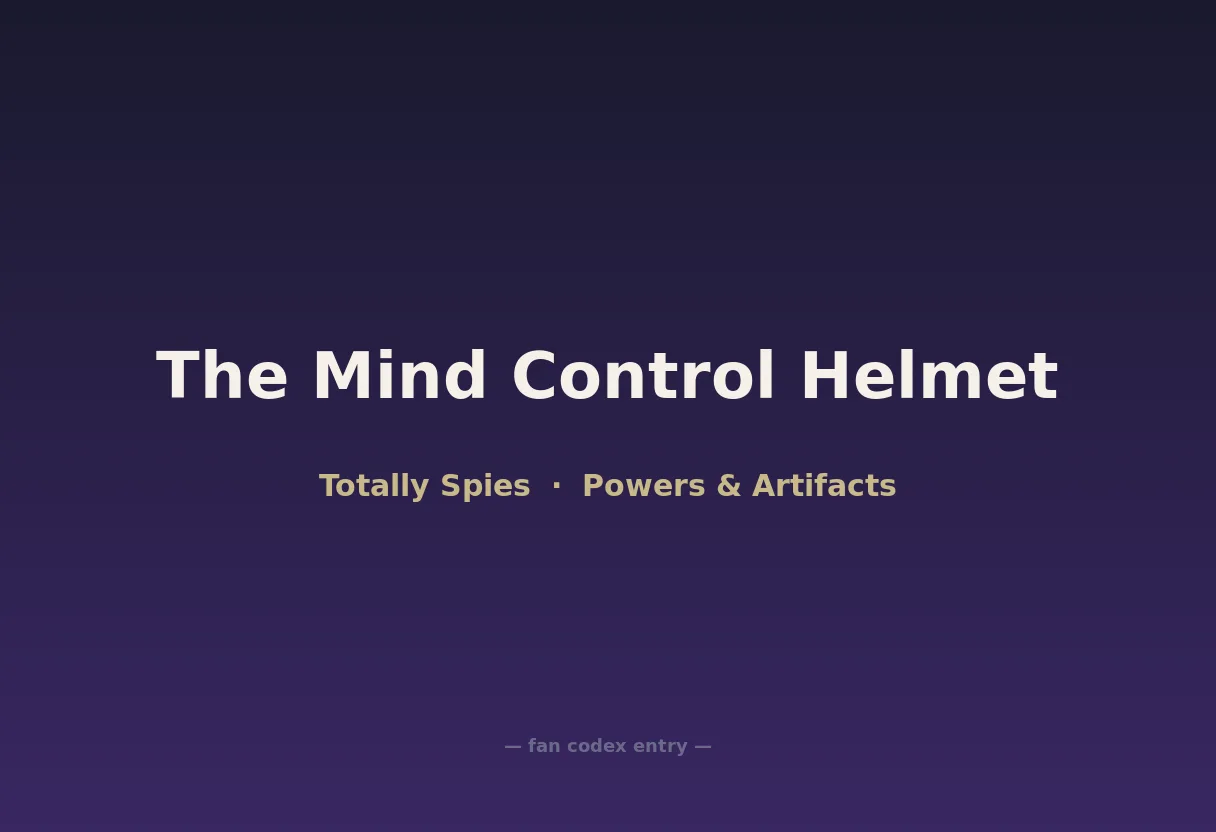 The Mind Control Helmet

Totally Spies · Powers & Artifacts

— fan codex entry —